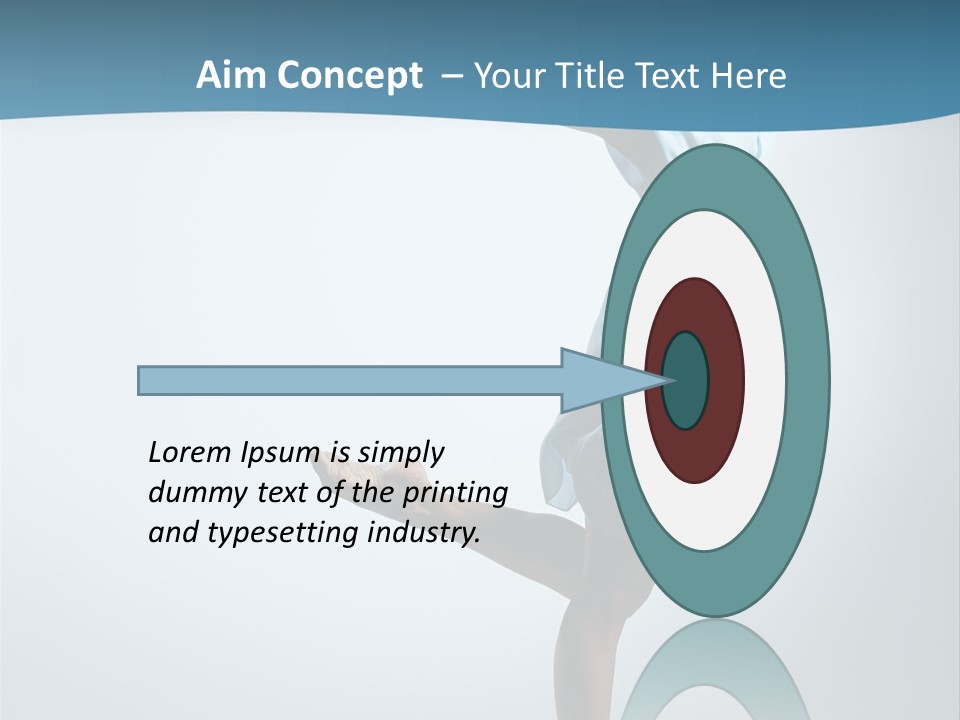 Aim Concept – Your Title Text Here

Lorem Ipsum is simply dummy text of the printing and typesetting industry.